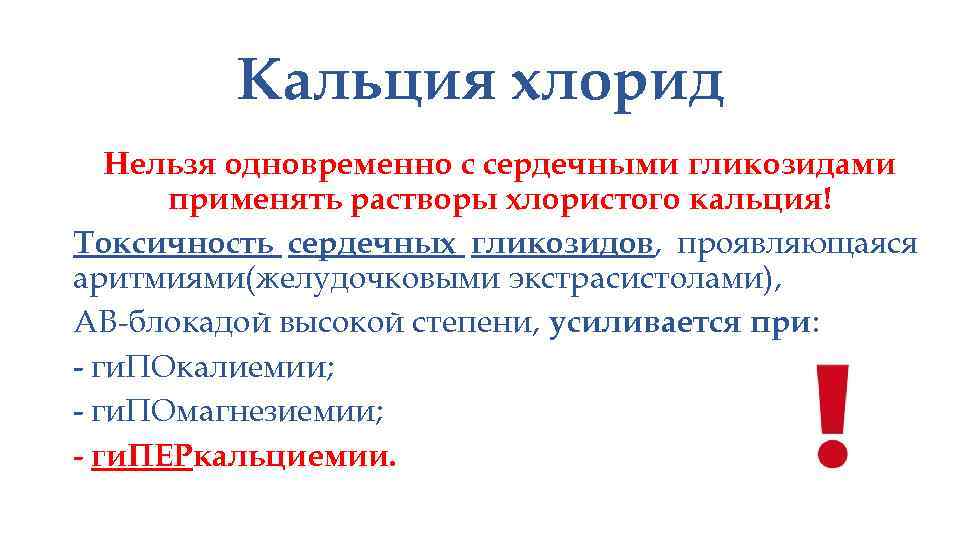 Кальция хлорид

Нельзя одновременно с сердечными гликозидами применять растворы хлористого кальция!

Токсичность сердечных гликозидов, проявляющаяся аритмиями(желудочковыми экстрасистолами), АВ-блокадой высокой степени, усиливается при:
- гиПОкалиемии;
- гиПОмагнезиемии;
- гиПЕРкальциемии.

!